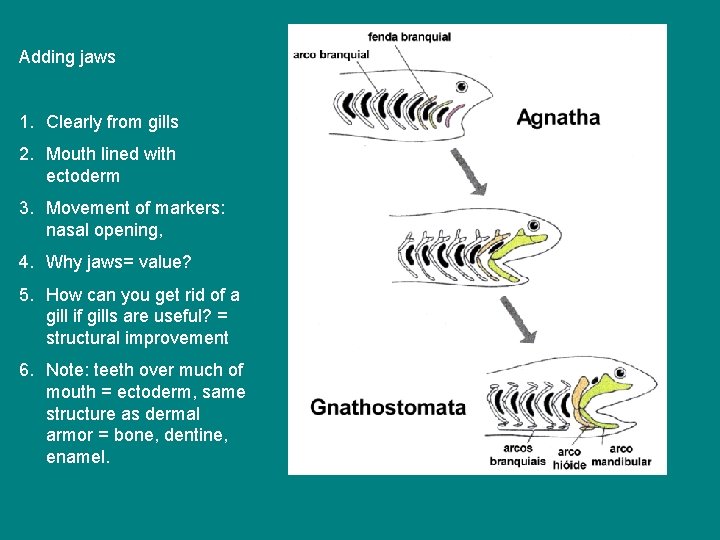 Adding jaws

1. Clearly from gills
2. Mouth lined with ectoderm
3. Movement of markers: nasal opening,
4. Why jaws= value?
5. How can you get rid of a gill if gills are useful? = structural improvement
6. Note: teeth over much of mouth = ectoderm, same structure as dermal armor = bone, dentine, enamel.

fenda branquial
arco branquial
Agnatha
Gnathostomata
arcos branquiais
arco hióide
arco mandibular